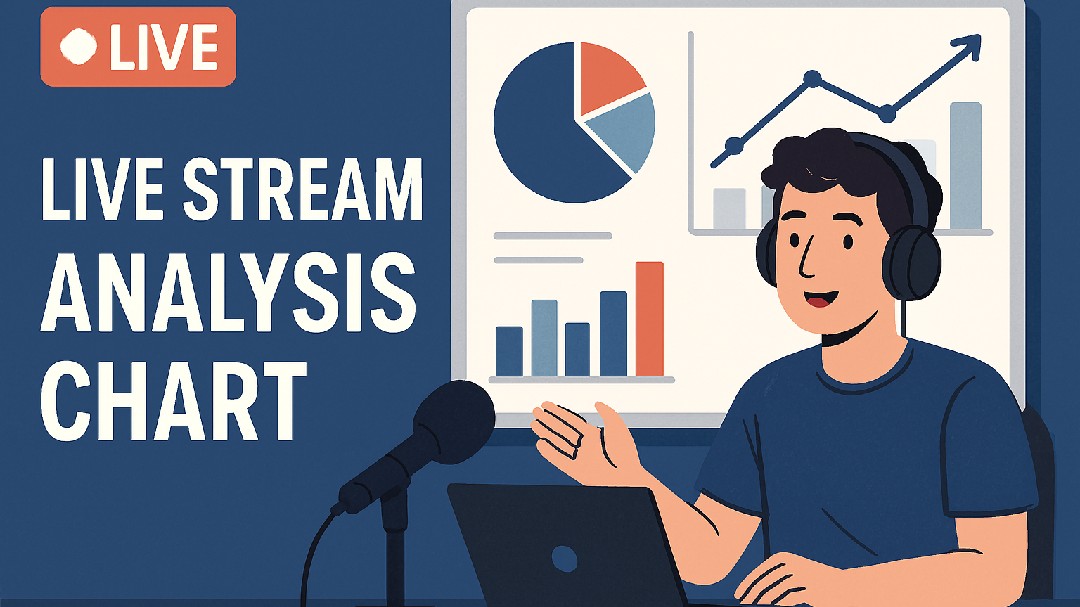 LIVE

LIVE STREAM ANALYSIS CHART